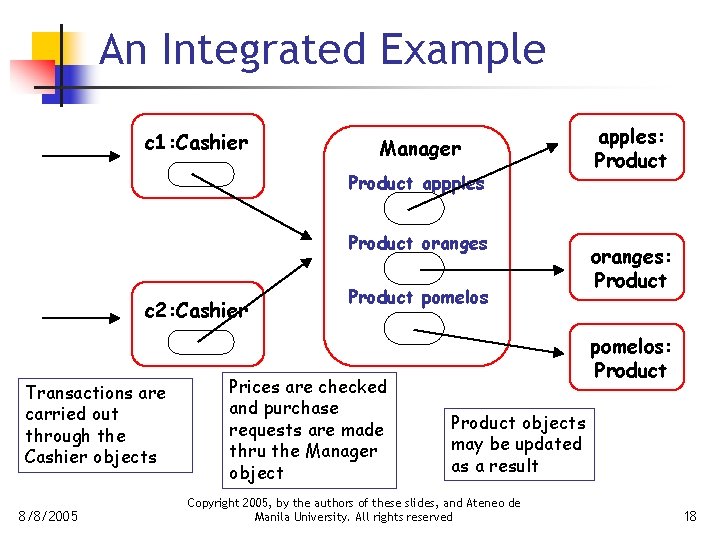 An Integrated Example

c1:Cashier

c2:Cashier

Manager

Product appples

Product oranges

Product pomelos

apples: Product

oranges: Product

pomelos: Product

Transactions are carried out through the Cashier objects

Prices are checked and purchase requests are made thru the Manager object

Product objects may be updated as a result

8/8/2005

Copyright 2005, by the authors of these slides, and Ateneo de Manila University. All rights reserved

18